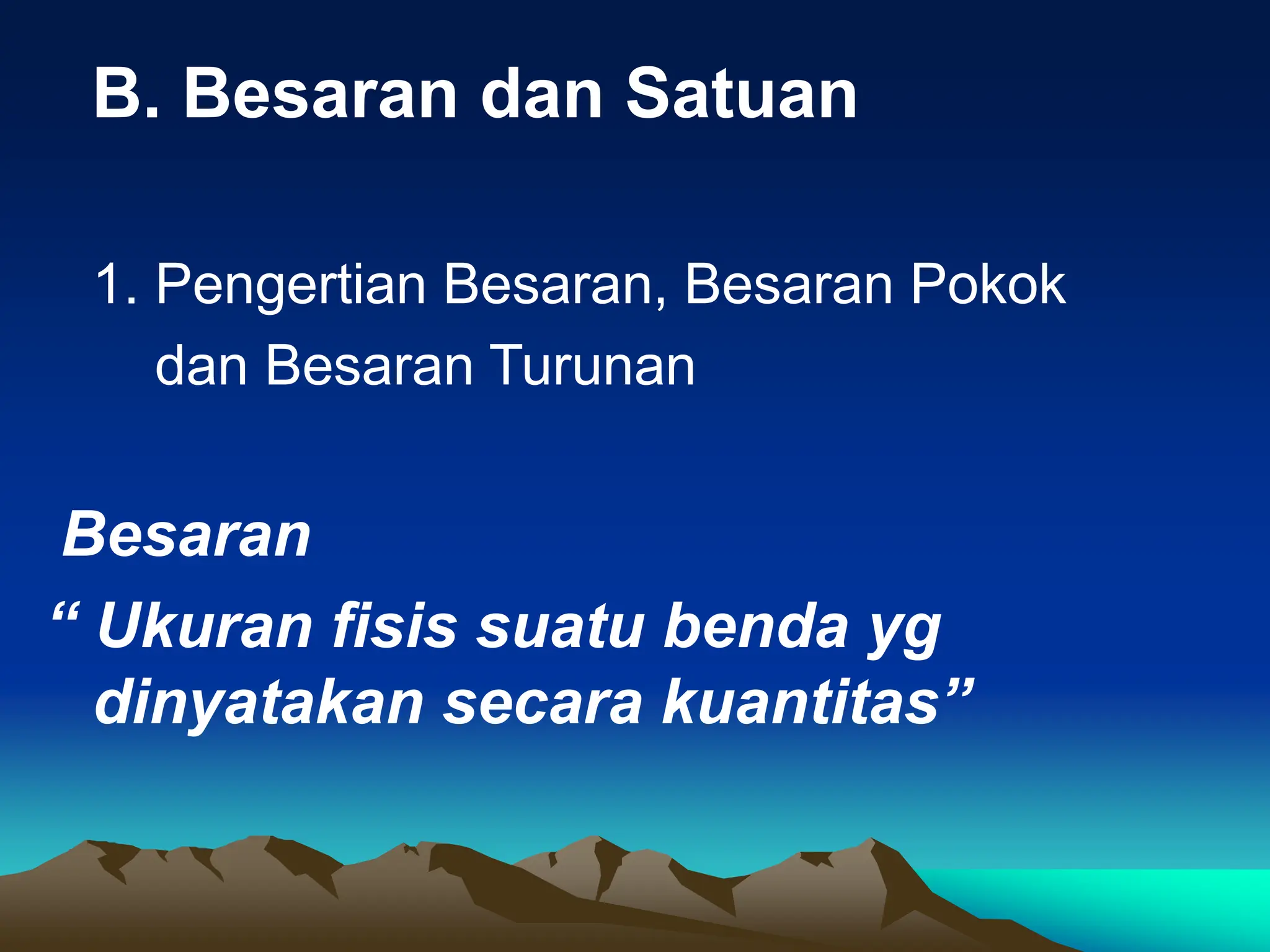 B. Besaran dan Satuan

1. Pengertian Besaran, Besaran Pokok dan Besaran Turunan

Besaran

“ Ukuran fisis suatu benda yg dinyatakan secara kuantitas”